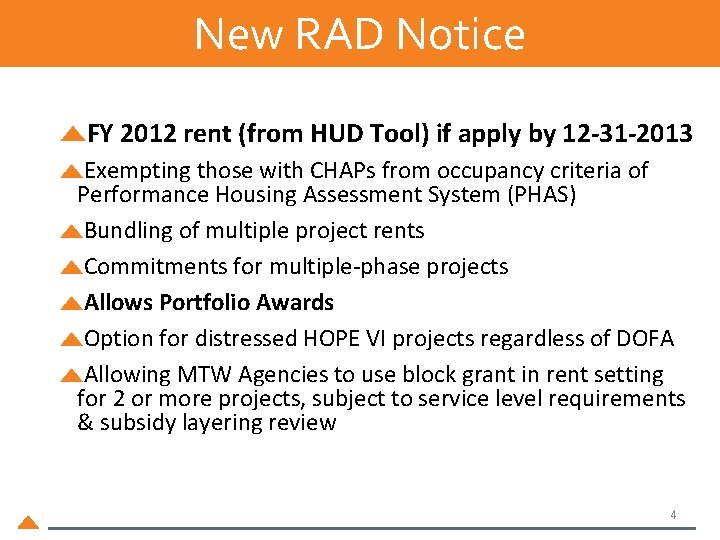 New RAD Notice

FY 2012 rent (from HUD Tool) if apply by 12-31-2013

Exempting those with CHAPs from occupancy criteria of Performance Housing Assessment System (PHAS)

Bundling of multiple project rents

Commitments for multiple-phase projects

Allows Portfolio Awards

Option for distressed HOPE VI projects regardless of DOFA

Allowing MTW Agencies to use block grant in rent setting for 2 or more projects, subject to service level requirements & subsidy layering review

4